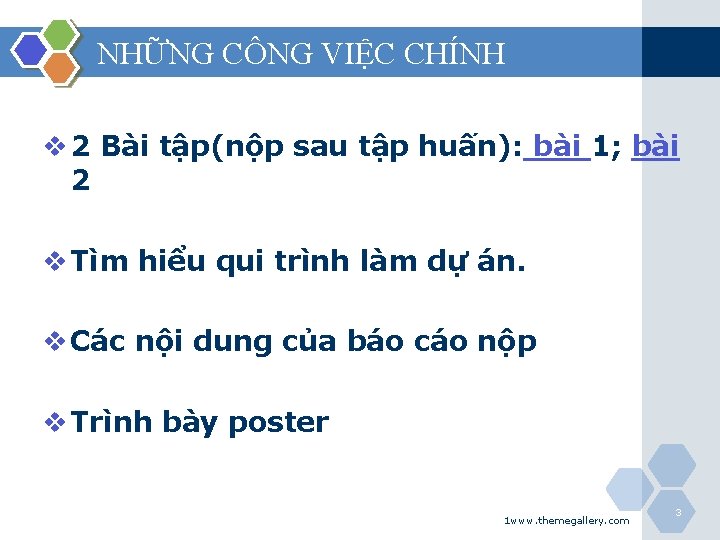 NHỮNG CÔNG VIỆC CHÍNH

❖ 2 Bài tập(nộp sau tập huấn): bài 1; bài 2

❖ Tìm hiểu qui trình làm dự án.

❖ Các nội dung của báo cáo nộp

❖ Trình bày poster

1www.themegallery.com

3